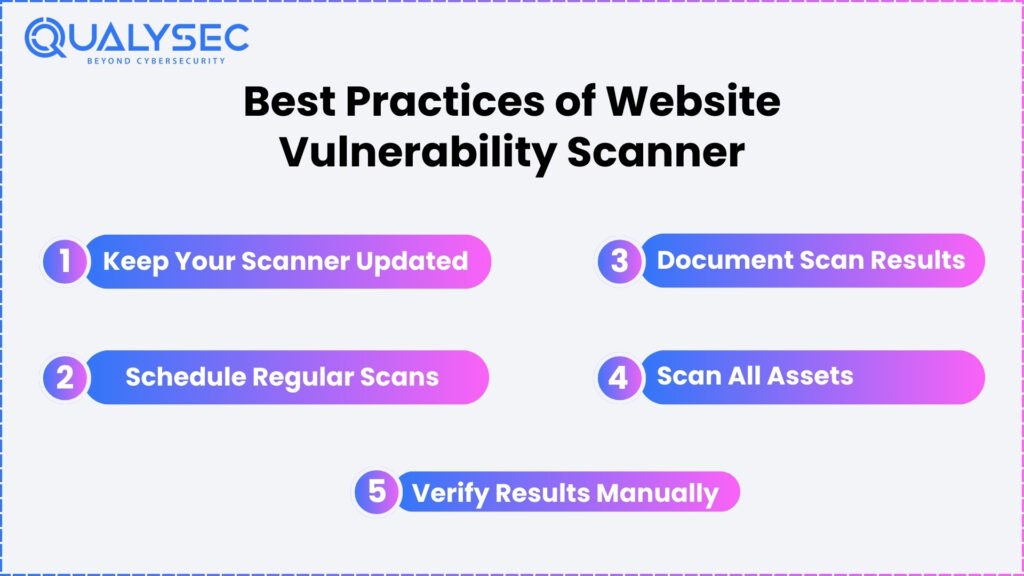 QUALYSEC
BEYOND CYBERSECURITY

Best Practices of Website Vulnerability Scanner

1 Keep Your Scanner Updated

2 Schedule Regular Scans

3 Document Scan Results

4 Scan All Assets

5 Verify Results Manually